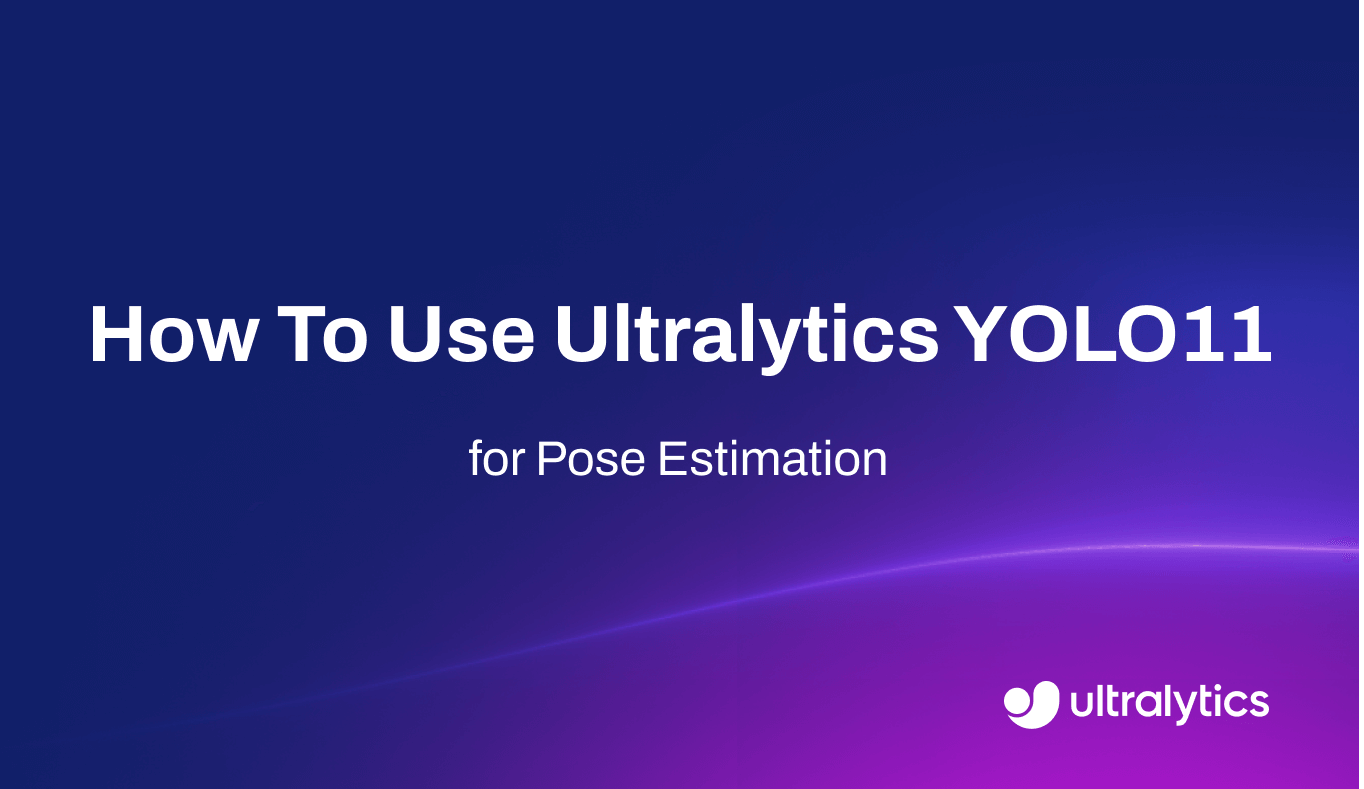 How To Use Ultralytics YOLO11

for Pose Estimation

ultralytics